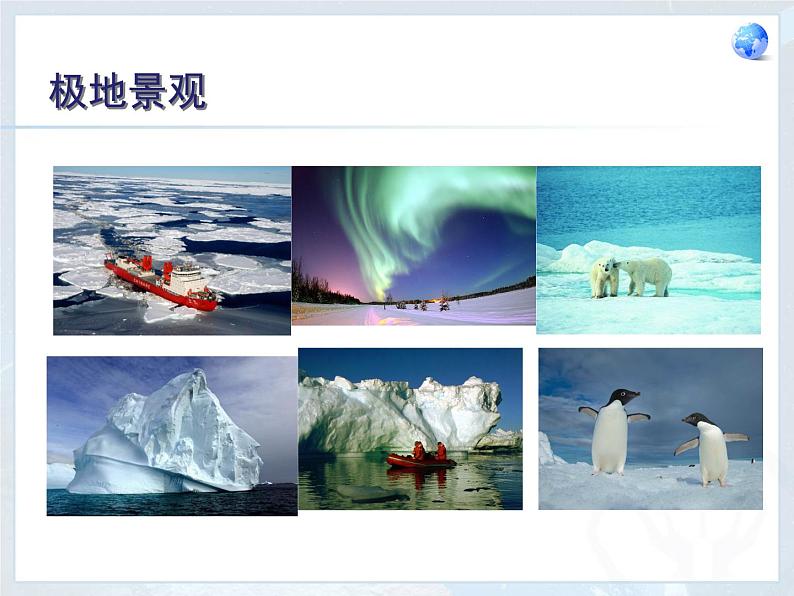 极地景观